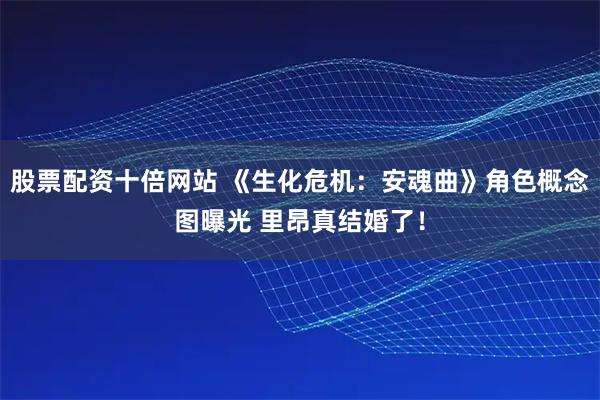 股票配资十倍网站 《生化危机：安魂曲》角色概念图曝光 里昂真结婚了！